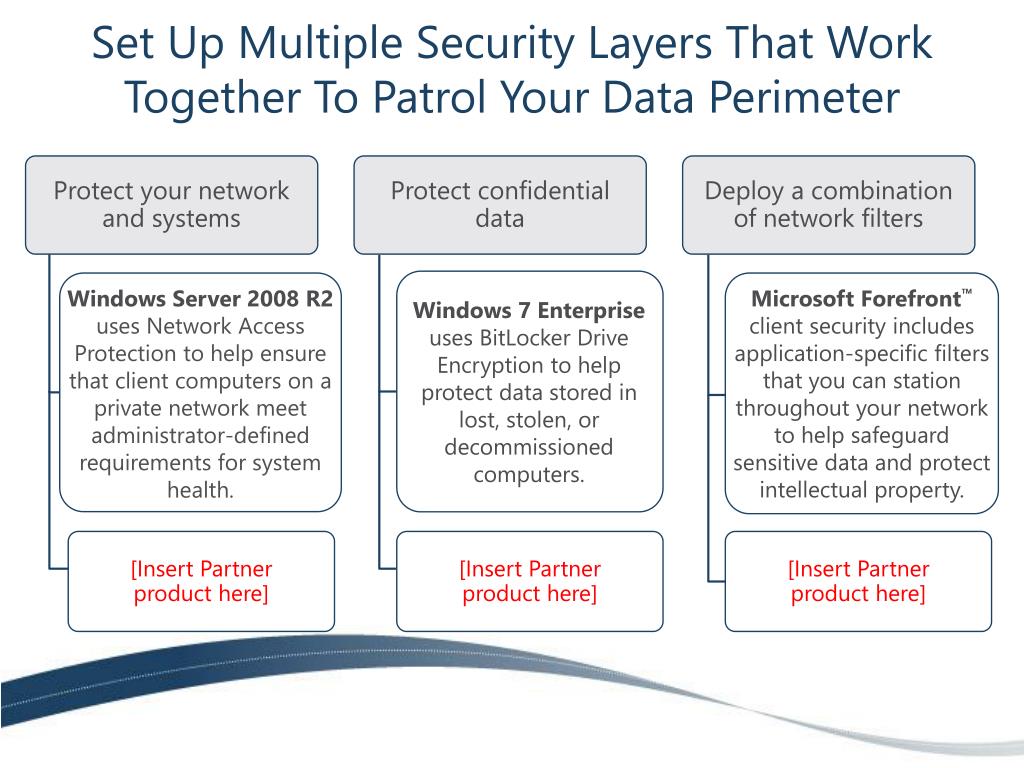 Set Up Multiple Security Layers That Work Together To Patrol Your Data Perimeter

Protect your network and systems

Windows Server 2008 R2 uses Network Access Protection to help ensure that client computers on a private network meet administrator-defined requirements for system health.

[Insert Partner product here]

Protect confidential data

Windows 7 Enterprise uses BitLocker Drive Encryption to help protect data stored in lost, stolen, or decommissioned computers.

[Insert Partner product here]

Deploy a combination of network filters

Microsoft Forefront™ client security includes application-specific filters that you can station throughout your network to help safeguard sensitive data and protect intellectual property.

[Insert Partner product here]